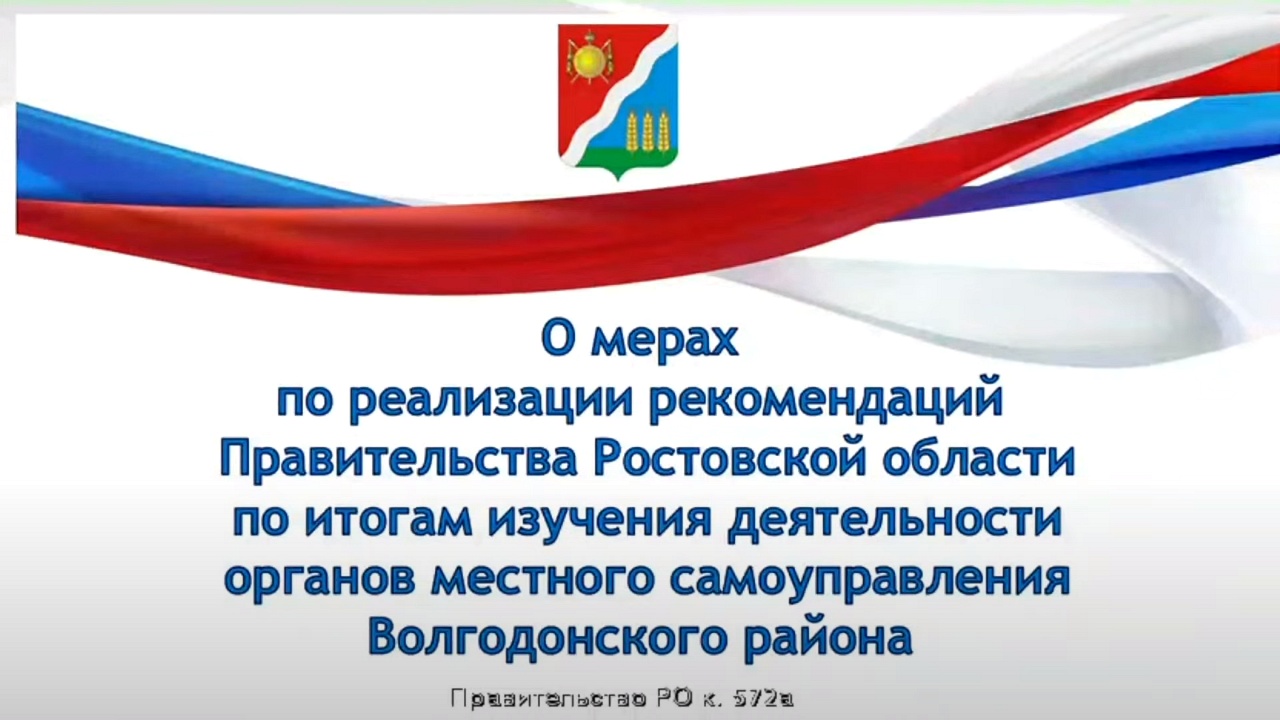 О мерах
по реализации рекомендаций
Правительства Ростовской области
по итогам изучения деятельности
органов местного самоуправления
Волгодонского района

Правительство РО к. 572а